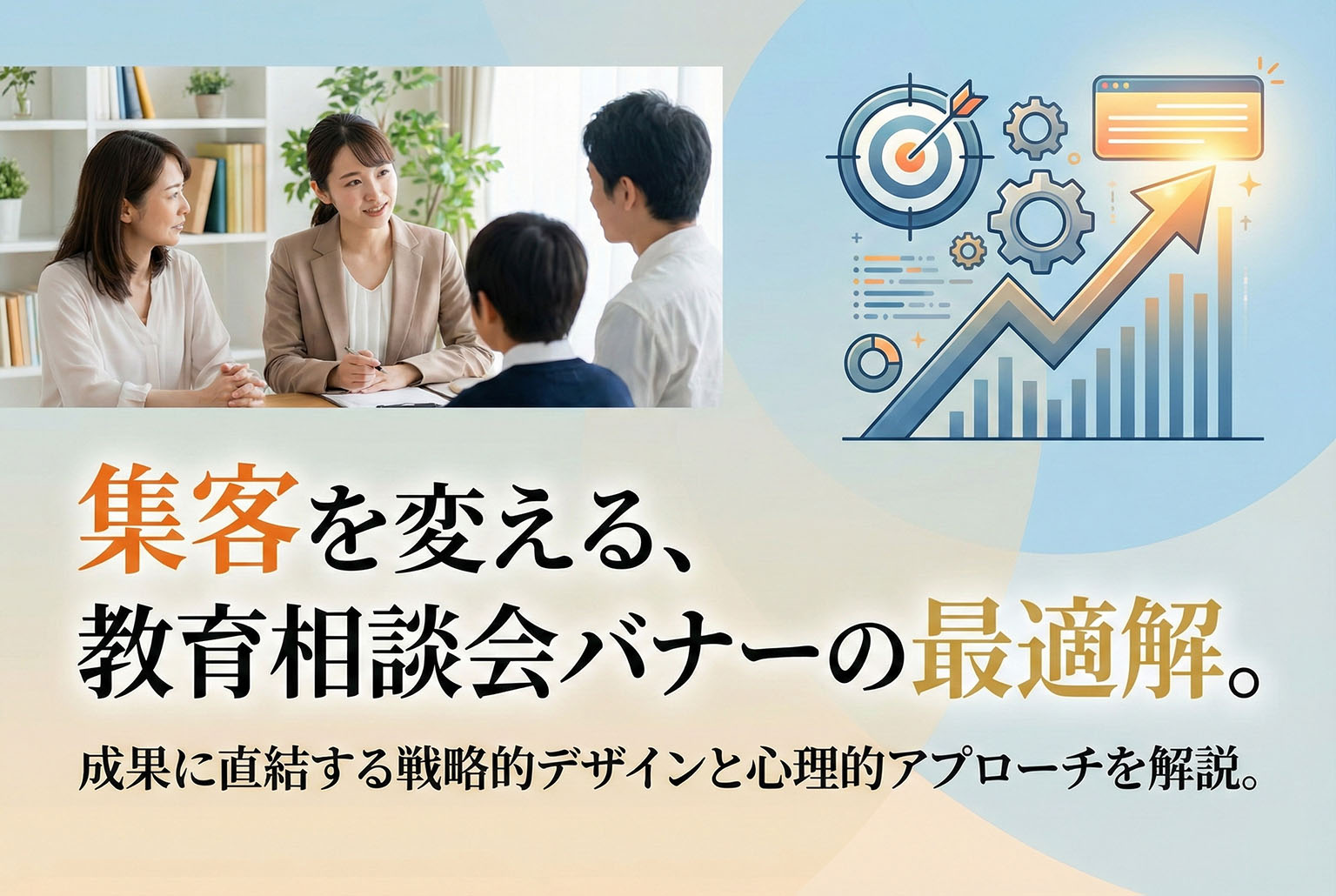 集客を変える、
教育相談会バナーの最適解。

成果に直結する戦略的デザインと心理的アプローチを解説。